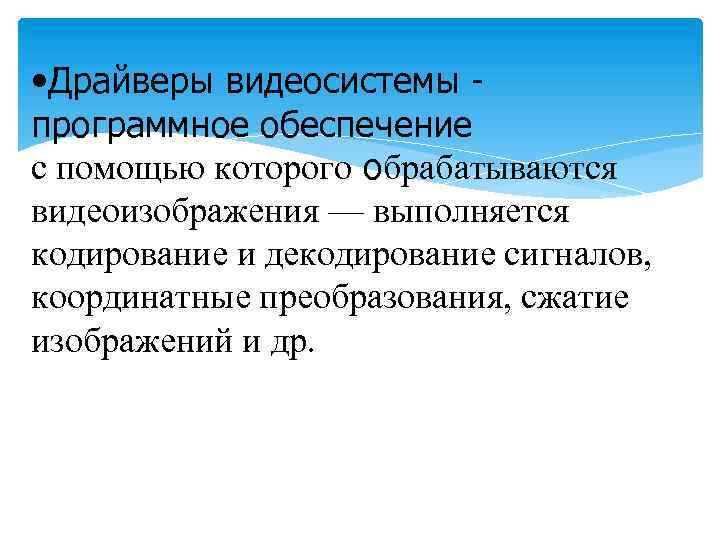 •Драйверы видеосистемы - программное обеспечение с помощью которого обрабатываются видеоизображения — выполняется кодирование и декодирование сигналов, координатные преобразования, сжатие изображений и др.